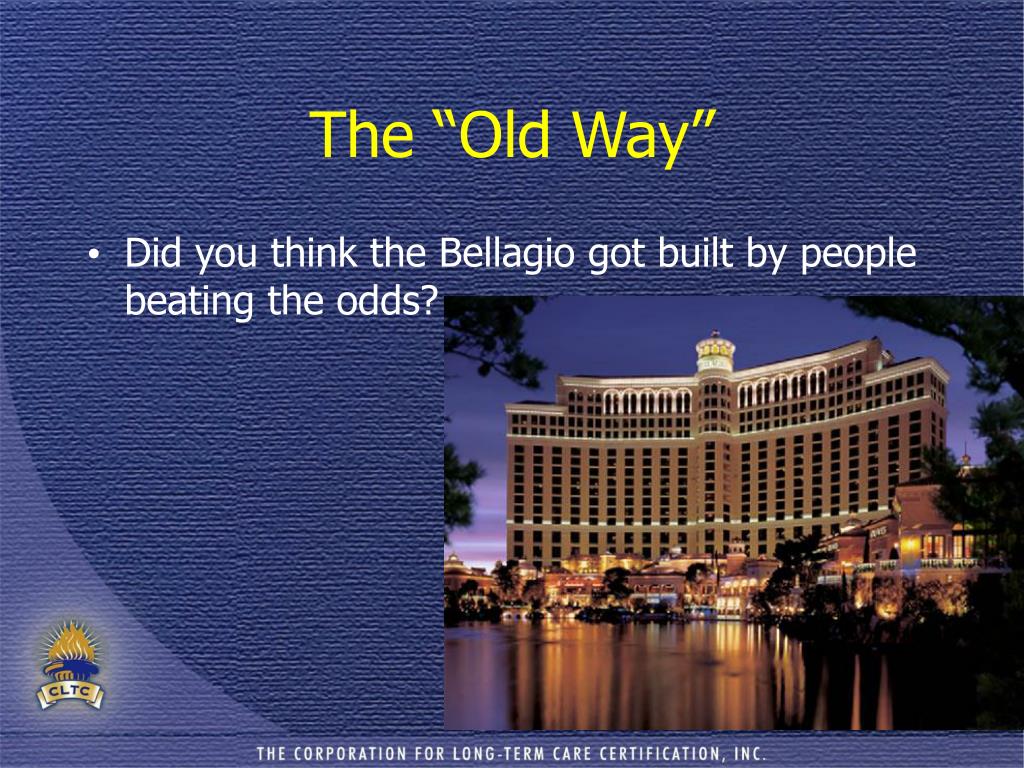 The “Old Way”

• Did you think the Bellagio got built by people beating the odds?

CLTC

THE CORPORATION FOR LONG-TERM CARE CERTIFICATION, INC.